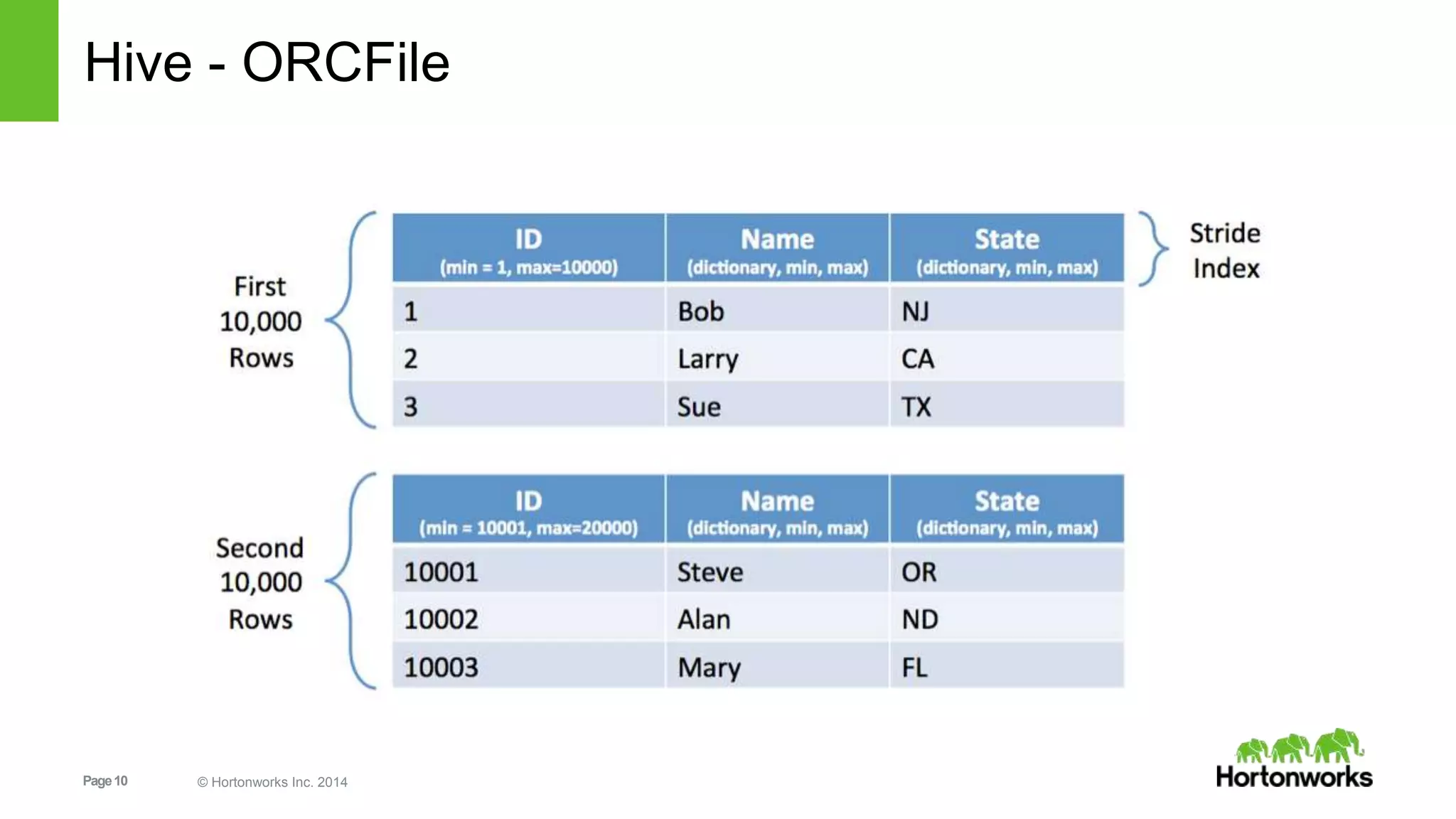 Hive - ORCFile

First 10,000 Rows

| ID (min = 1, max=10000) | Name (dictionary, min, max) | State (dictionary, min, max) |
|---|---|---|
| 1 | Bob | NJ |
| 2 | Larry | CA |
| 3 | Sue | TX |

Stride Index

Second 10,000 Rows

| ID (min = 10001, max=20000) | Name (dictionary, min, max) | State (dictionary, min, max) |
|---|---|---|
| 10001 | Steve | OR |
| 10002 | Alan | ND |
| 10003 | Mary | FL |

Page 10

© Hortonworks Inc. 2014

Hortonworks